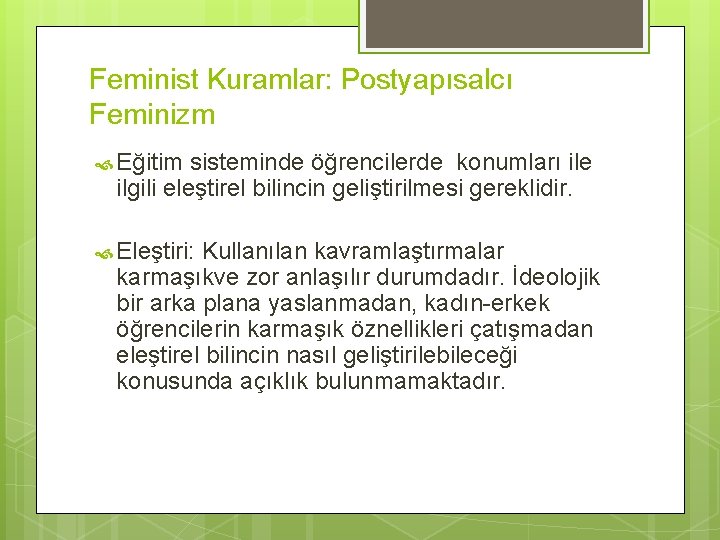 Feminist Kuramlar: Postyapısalcı Feminizm

Eğitim sisteminde öğrencilerde konumları ile ilgili eleştirel bilincin geliştirilmesi gereklidir.

Eleştiri: Kullanılan kavramlaştırmalar karmaşıkve zor anlaşılır durumdadır. İdeolojik bir arka plana yaslanmadan, kadın-erkek öğrencilerin karmaşık öznellikleri çatışmadan eleştirel bilincin nasıl geliştirilebileceği konusunda açıklık bulunmamaktadır.